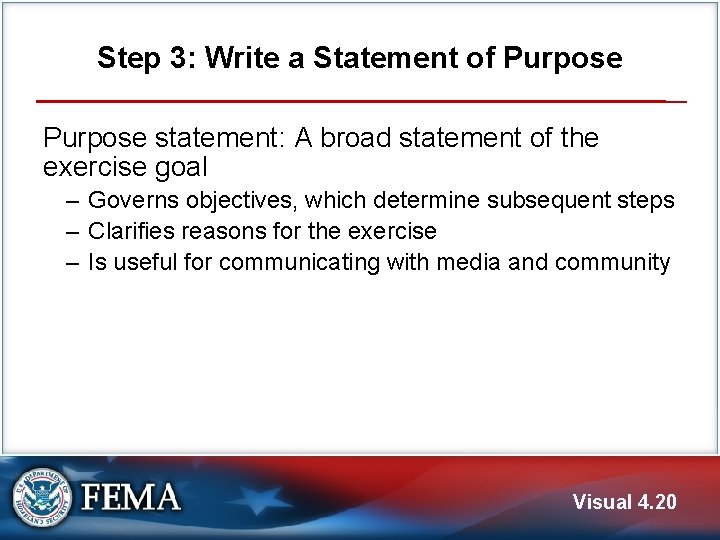 Step 3: Write a Statement of Purpose

Purpose statement: A broad statement of the exercise goal

– Governs objectives, which determine subsequent steps
– Clarifies reasons for the exercise
– Is useful for communicating with media and community

U.S. DEPARTMENT OF HOMELAND SECURITY

FEMA

Visual 4.20